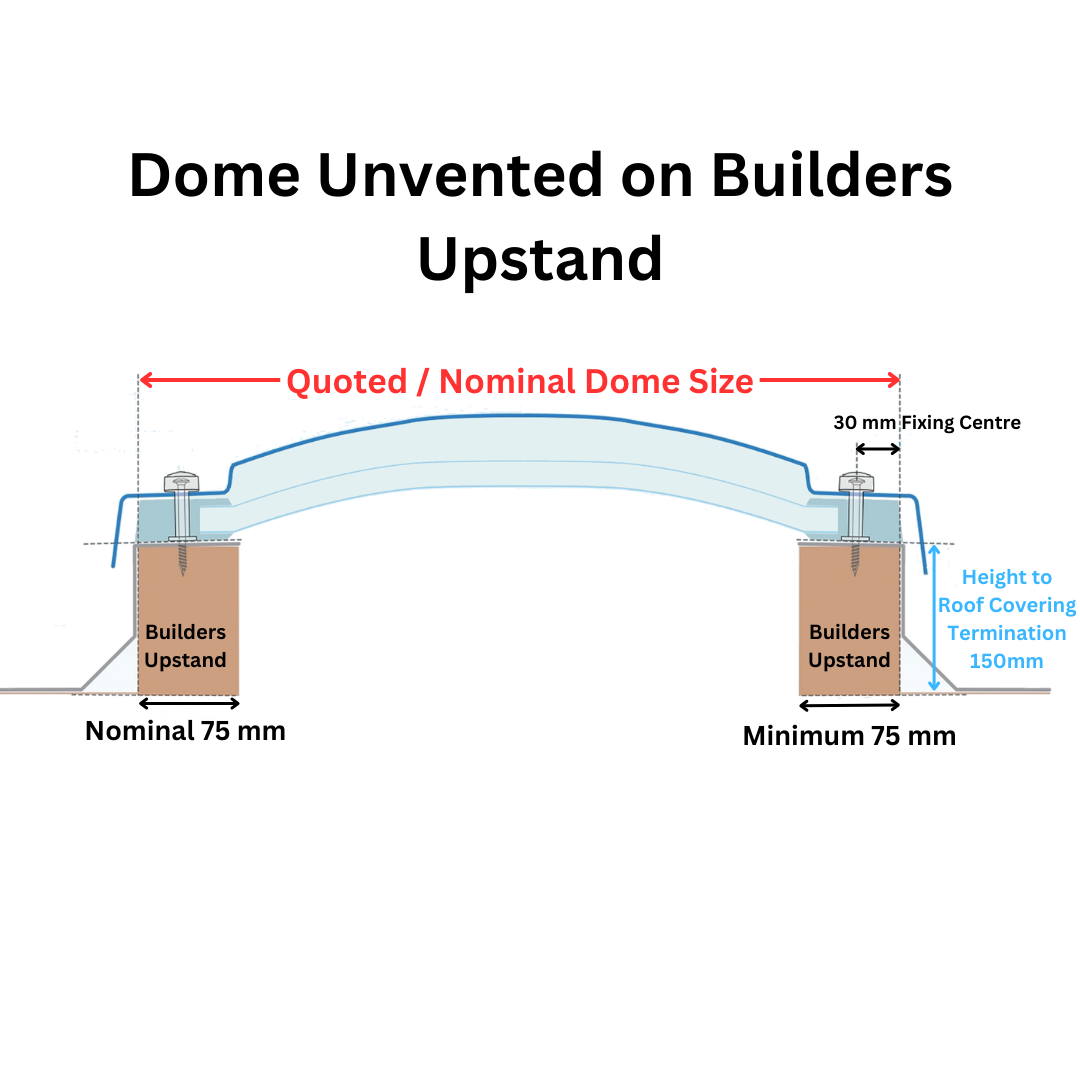 Dome Unvented on Builders Upstand

Quoted / Nominal Dome Size

30 mm Fixing Centre

Builders Upstand

Builders Upstand

Height to Roof Covering Termination 150mm

Nominal 75 mm

Minimum 75 mm